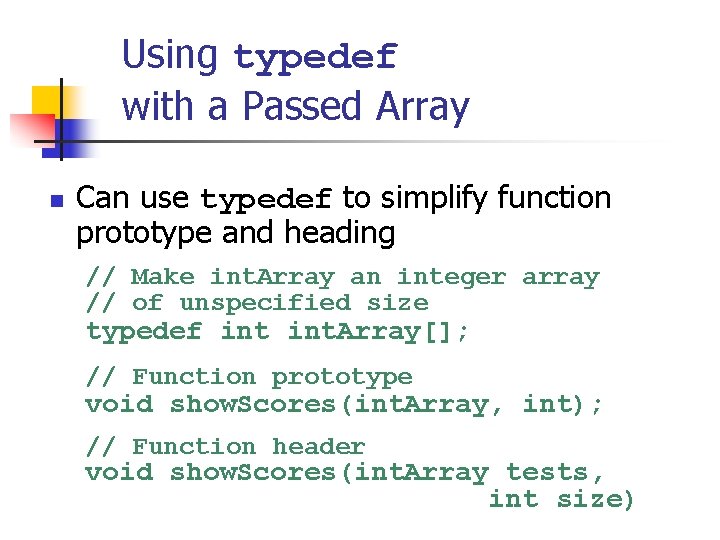 Using typedef with a Passed Array

Can use typedef to simplify function prototype and heading

// Make intArray an integer array
// of unspecified size
typedef int intArray[];

// Function prototype
void showScores(intArray, int);

// Function header
void showScores(intArray tests,
                        int size)